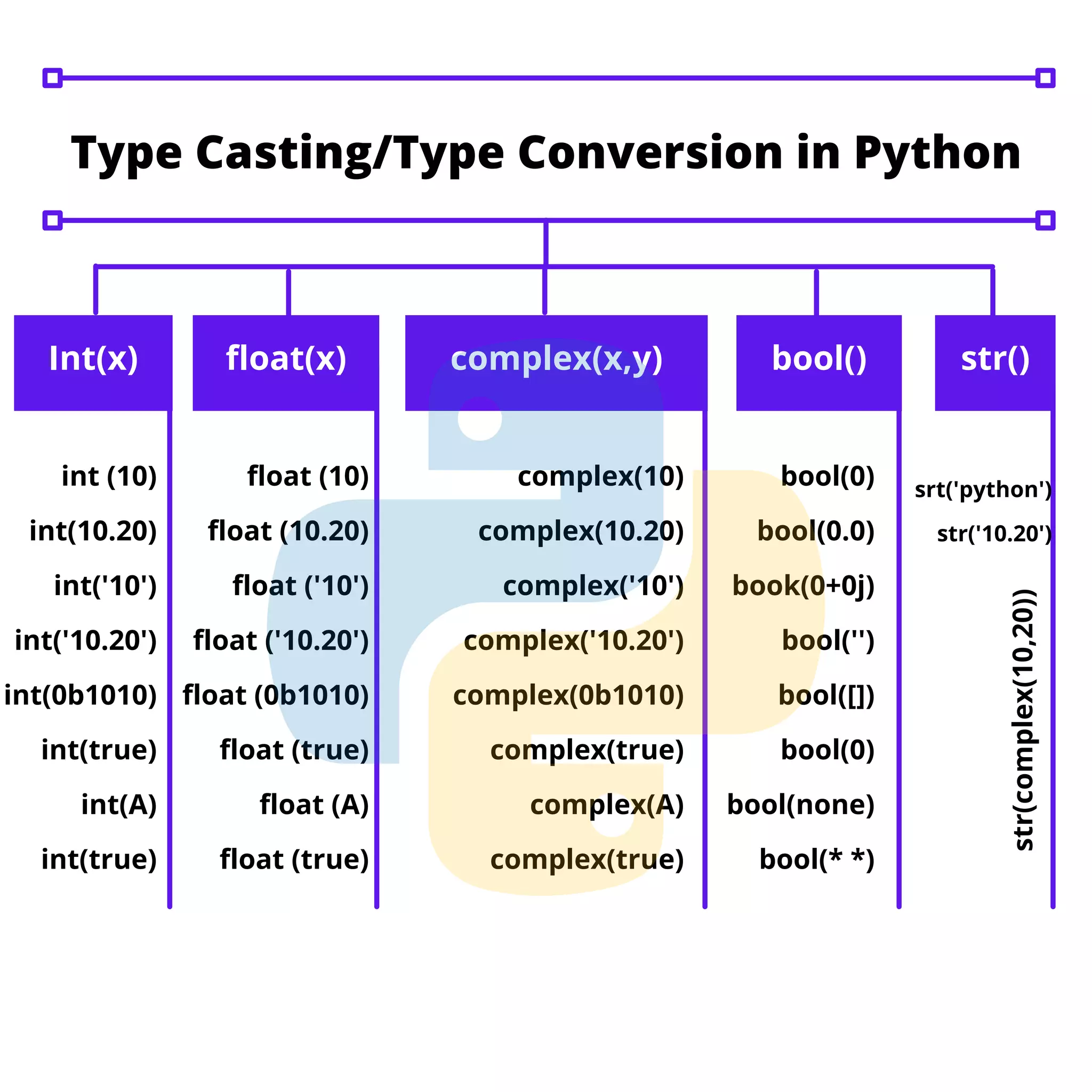 Type Casting/Type Conversion in Python

Int(x)

int (10)
int(10.20)
int('10')
int('10.20')
int(0b1010)
int(true)
int(A)
int(true)

float(x)

float (10)
float (10.20)
float ('10')
float ('10.20')
float (0b1010)
float (true)
float (A)
float (true)

complex(x,y)

complex(10)
complex(10.20)
complex('10')
complex('10.20')
complex(0b1010)
complex(true)
complex(A)
complex(true)

bool()

bool(0)
bool(0.0)
book(0+0j)
bool('')
bool([])
bool(0)
bool(none)
bool(* *)

str()

srt('python')
str('10.20')
str(complex(10,20))